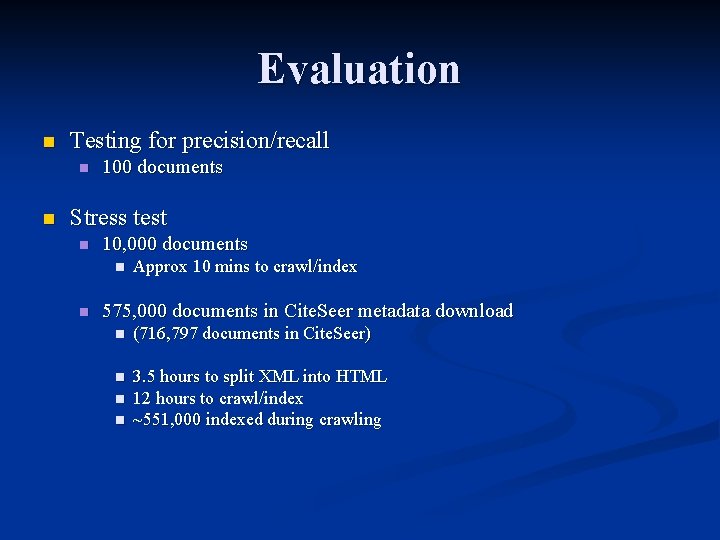 Evaluation

Testing for precision/recall
100 documents

Stress test
10,000 documents
Approx 10 mins to crawl/index

575,000 documents in CiteSeer metadata download
(716,797 documents in CiteSeer)

3.5 hours to split XML into HTML
12 hours to crawl/index
~551,000 indexed during crawling